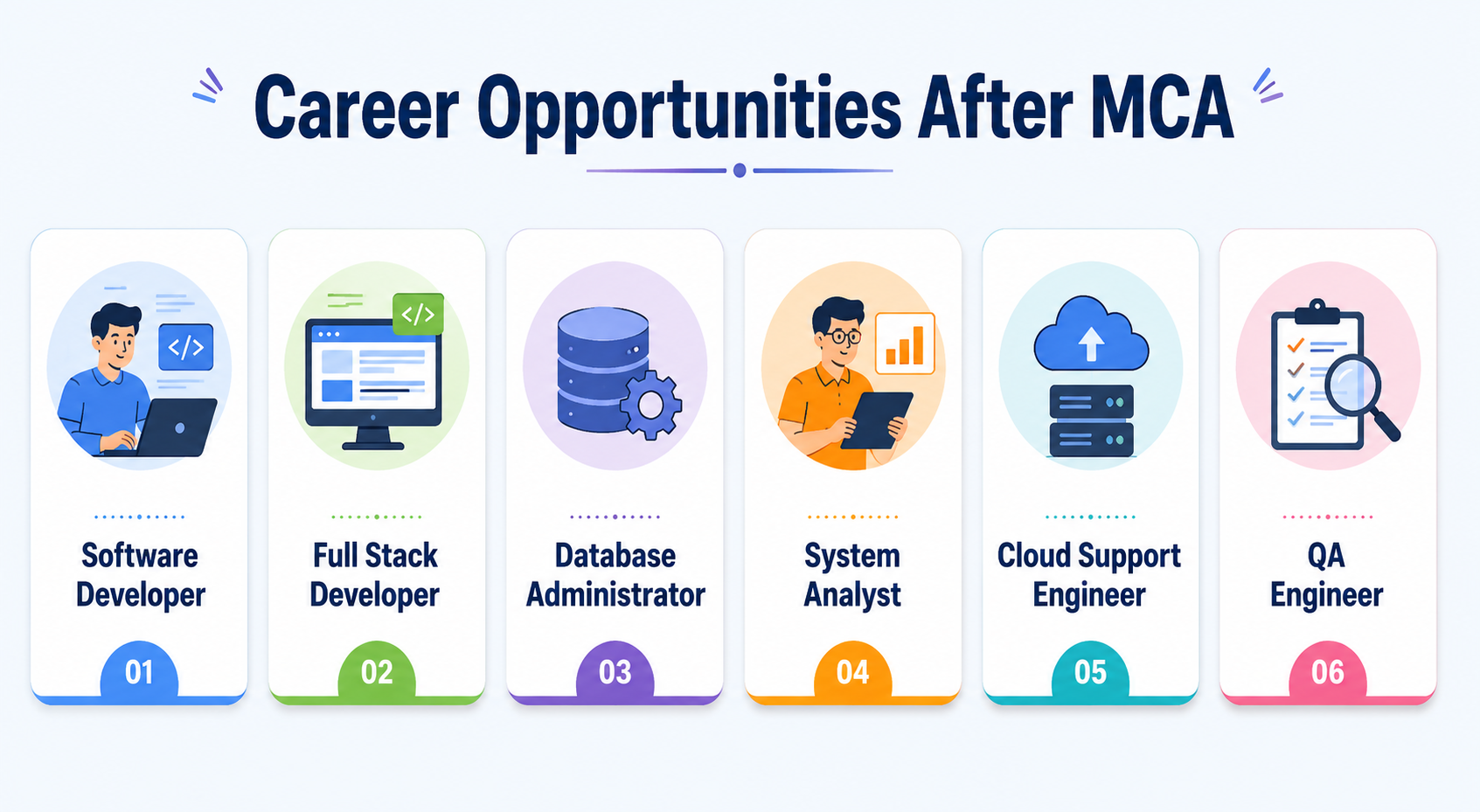 Career Opportunities After MCA

</>
Software Developer
01

</>
Full Stack Developer
02

Database Administrator
03

System Analyst
04

Cloud Support Engineer
05

QA Engineer
06